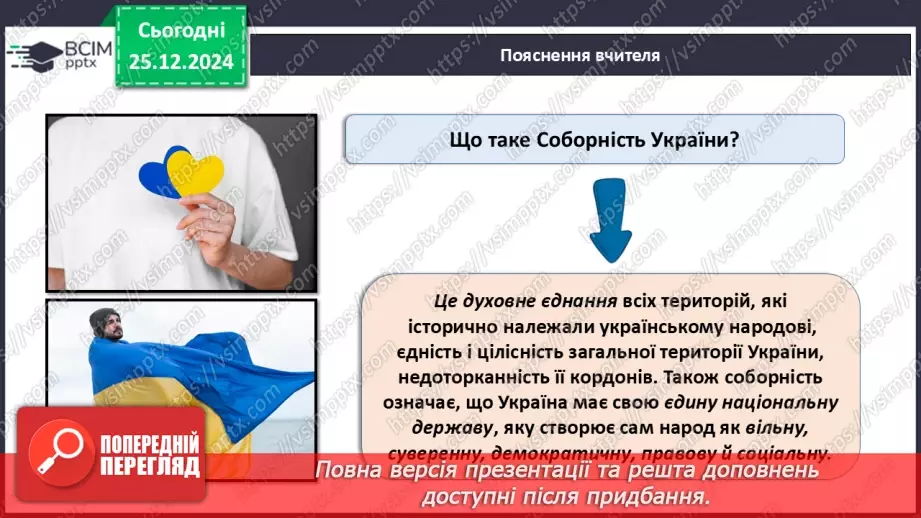 ВСІМ pptx

Сьогодні 25.12.2024

Пояснення вчителя

Що таке Соборність України?

Це духовне єднання всіх територій, які історично належали українському народові, єдність і цілісність загальної території України, недоторканність її кордонів. Також соборність означає, що Україна має свою єдину національну державу, яку створює сам народ як вільну, суверенну, демократичну, правову й соціальну.

ПОПЕРЕДНІЙ ПЕРЕГЛЯД

Повна версія презентації та решта доповнень доступні після придбання.

https://vsimpptx.com